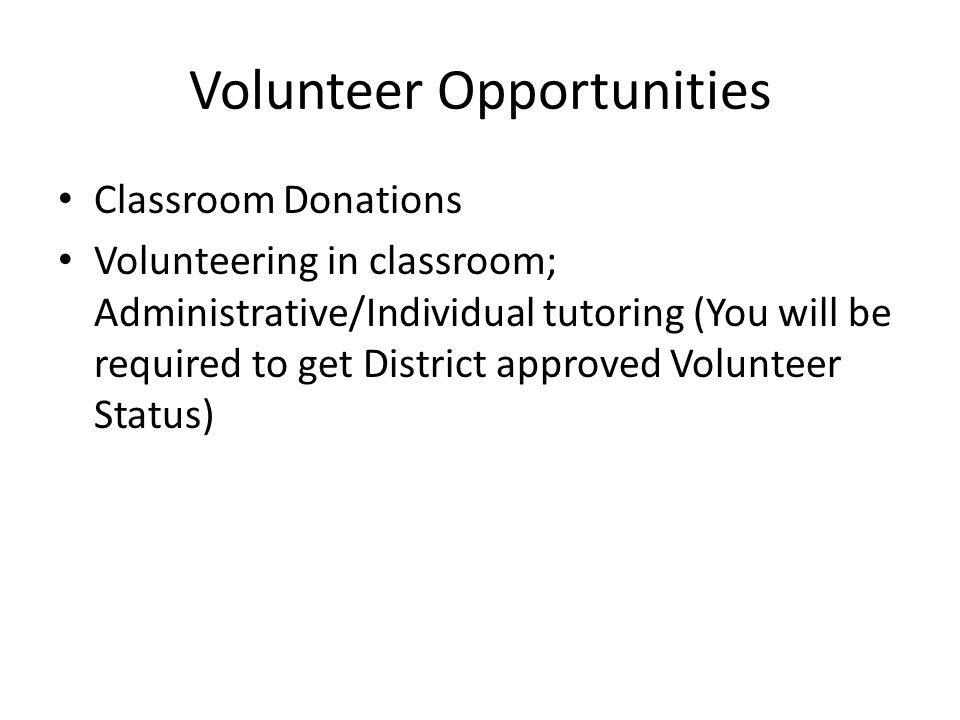 Volunteer Opportunities

• Classroom Donations
• Volunteering in classroom; Administrative/Individual tutoring (You will be required to get District approved Volunteer Status)